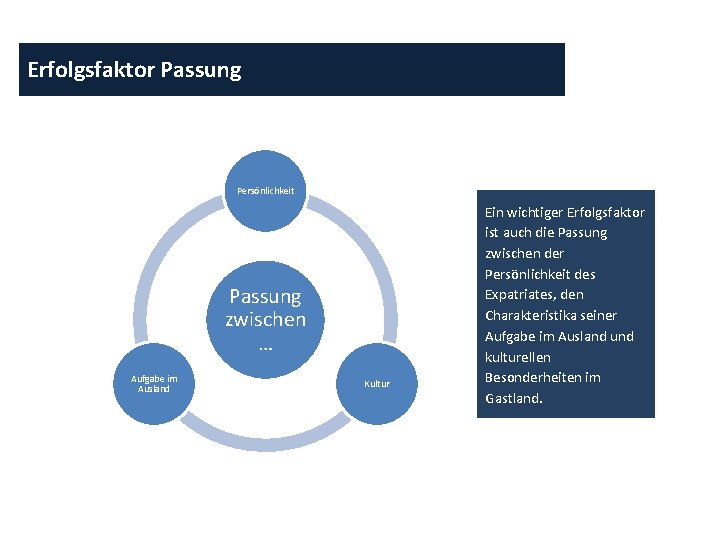 Erfolgsfaktor Passung

Persönlichkeit

Passung zwischen …

Aufgabe im Ausland

Kultur

Ein wichtiger Erfolgsfaktor ist auch die Passung zwischen der Persönlichkeit des Expatriates, den Charakteristika seiner Aufgabe im Ausland und kulturellen Besonderheiten im Gastland.